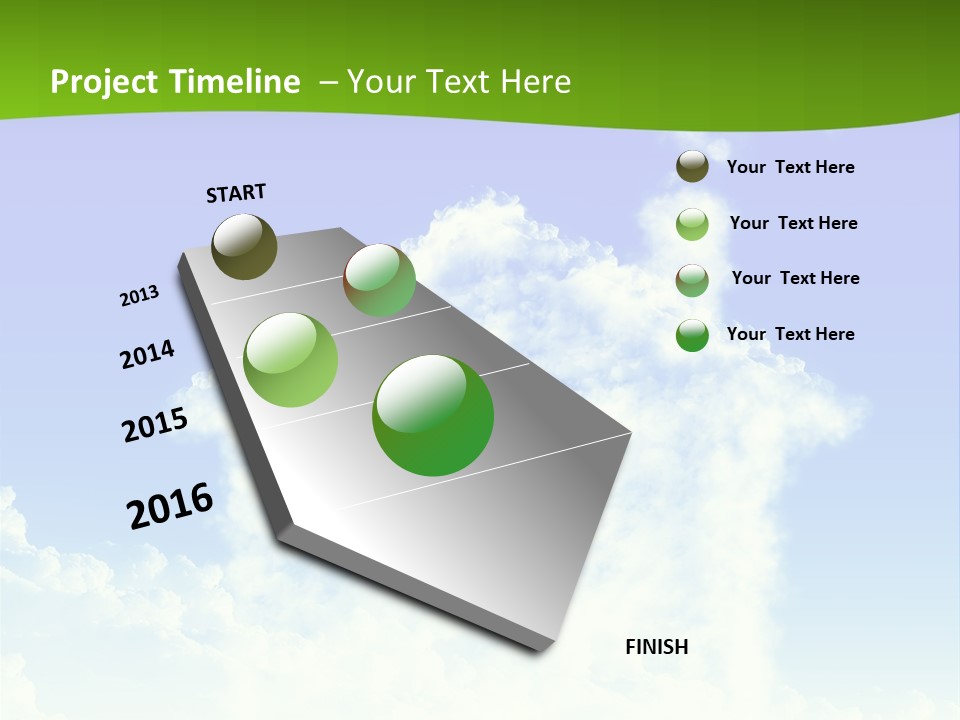 Project Timeline – Your Text Here

START

2013

2014

2015

2016

FINISH

Your Text Here

Your Text Here

Your Text Here

Your Text Here